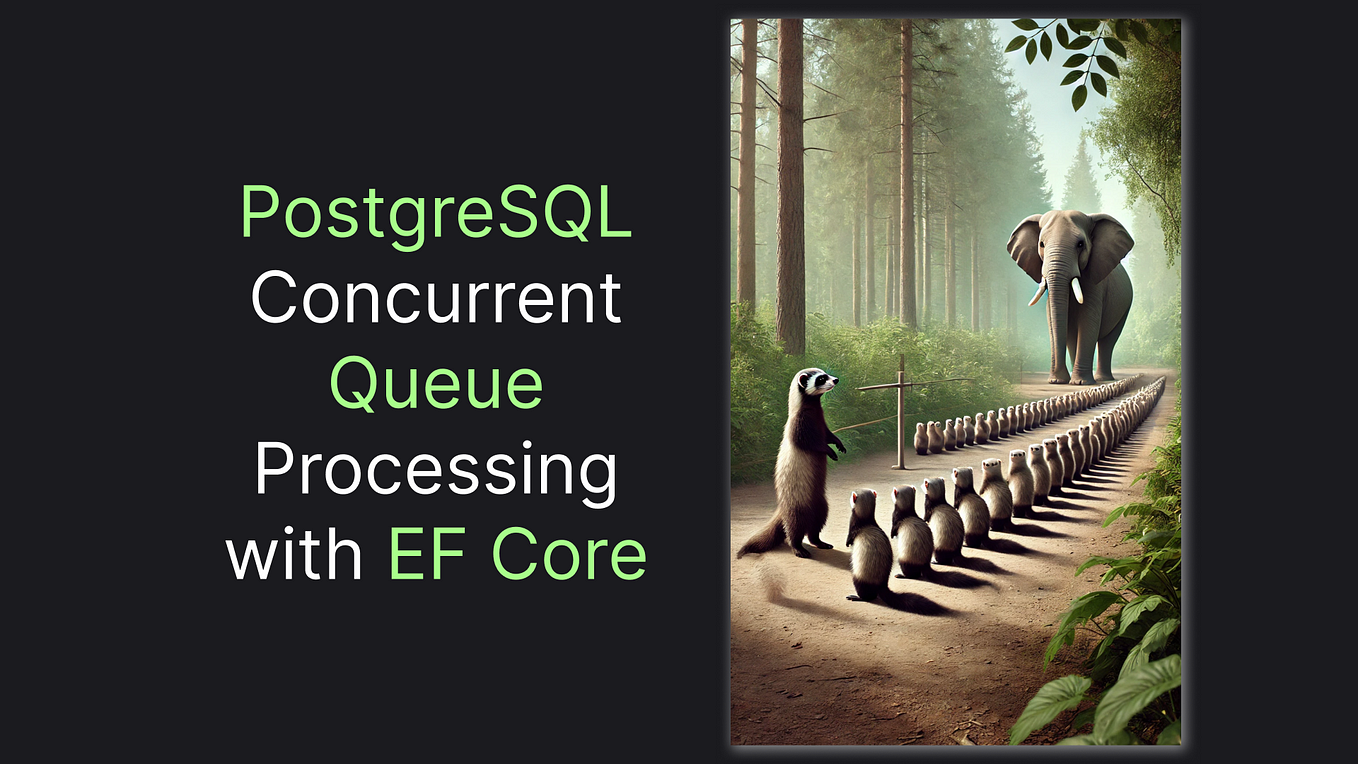 PostgreSQL
Concurrent
Queue
Processing
with EF Core